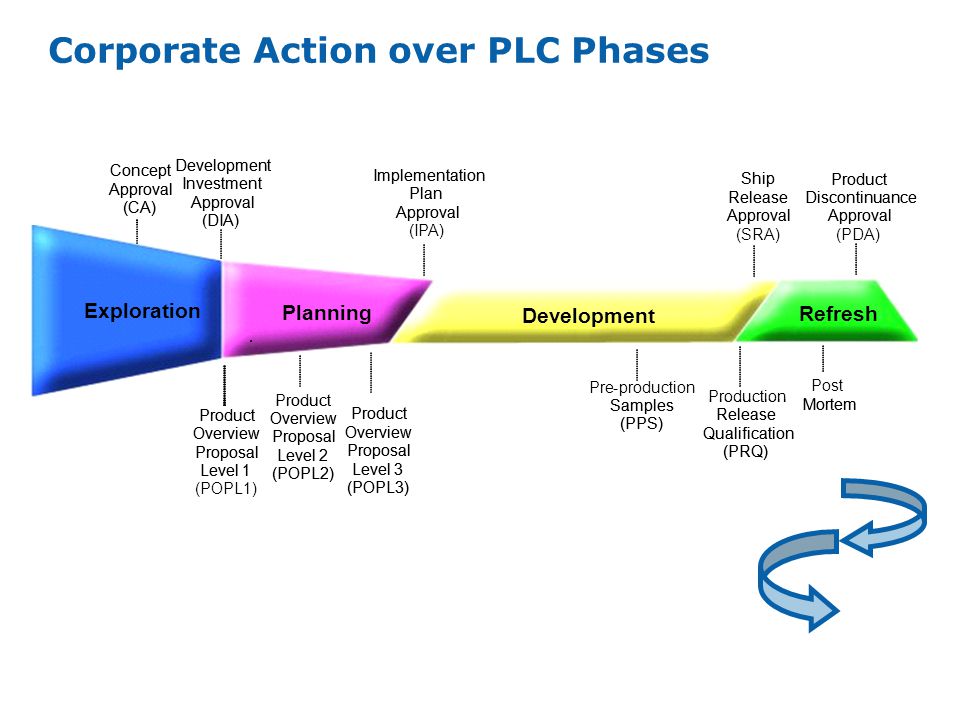 Corporate Action over PLC Phases

Concept Approval (CA)

Development Investment Approval (DIA)

Implementation Plan Approval (IPA)

Ship Release Approval (SRA)

Product Discontinuance Approval (PDA)

Exploration

Planning

Development

Refresh

Product Overview Proposal Level 1 (POPL1)

Product Overview Proposal Level 2 (POPL2)

Product Overview Proposal Level 3 (POPL3)

Pre-production Samples (PPS)

Production Release Qualification (PRQ)

Post Mortem